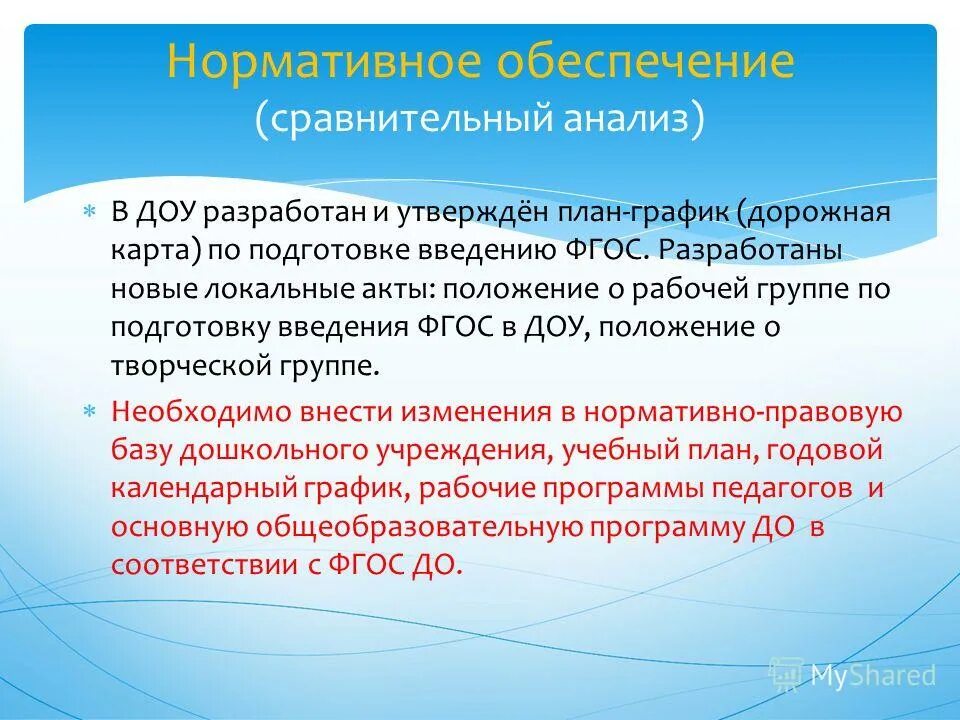 Нормативное обеспечение
(сравнительный анализ)

* В ДОУ разработан и утверждён план-график (дорожная карта) по подготовке введению ФГОС. Разработаны новые локальные акты: положение о рабочей группе по подготовку введения ФГОС в ДОУ, положение о творческой группе.

* Необходимо внести изменения в нормативно-правовую базу дошкольного учреждения, учебный план, годовой календарный график, рабочие программы педагогов и основную общеобразовательную программу ДО в соответствии с ФГОС ДО.

MyShared